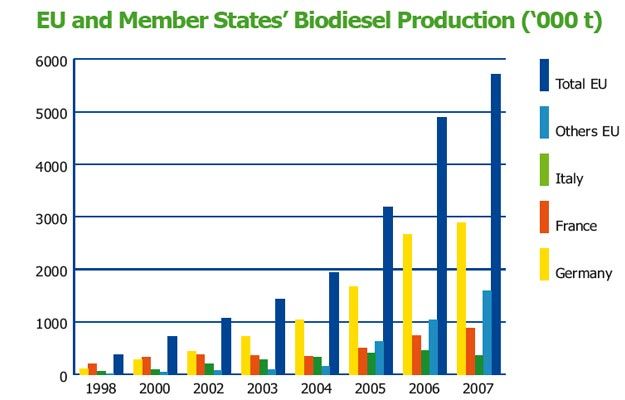 EU and Member States' Biodiesel Production ('000 t)

6000
5000
4000
3000
2000
1000
0

1998 2000 2002 2003 2004 2005 2006 2007

Total EU
Others EU
Italy
France
Germany